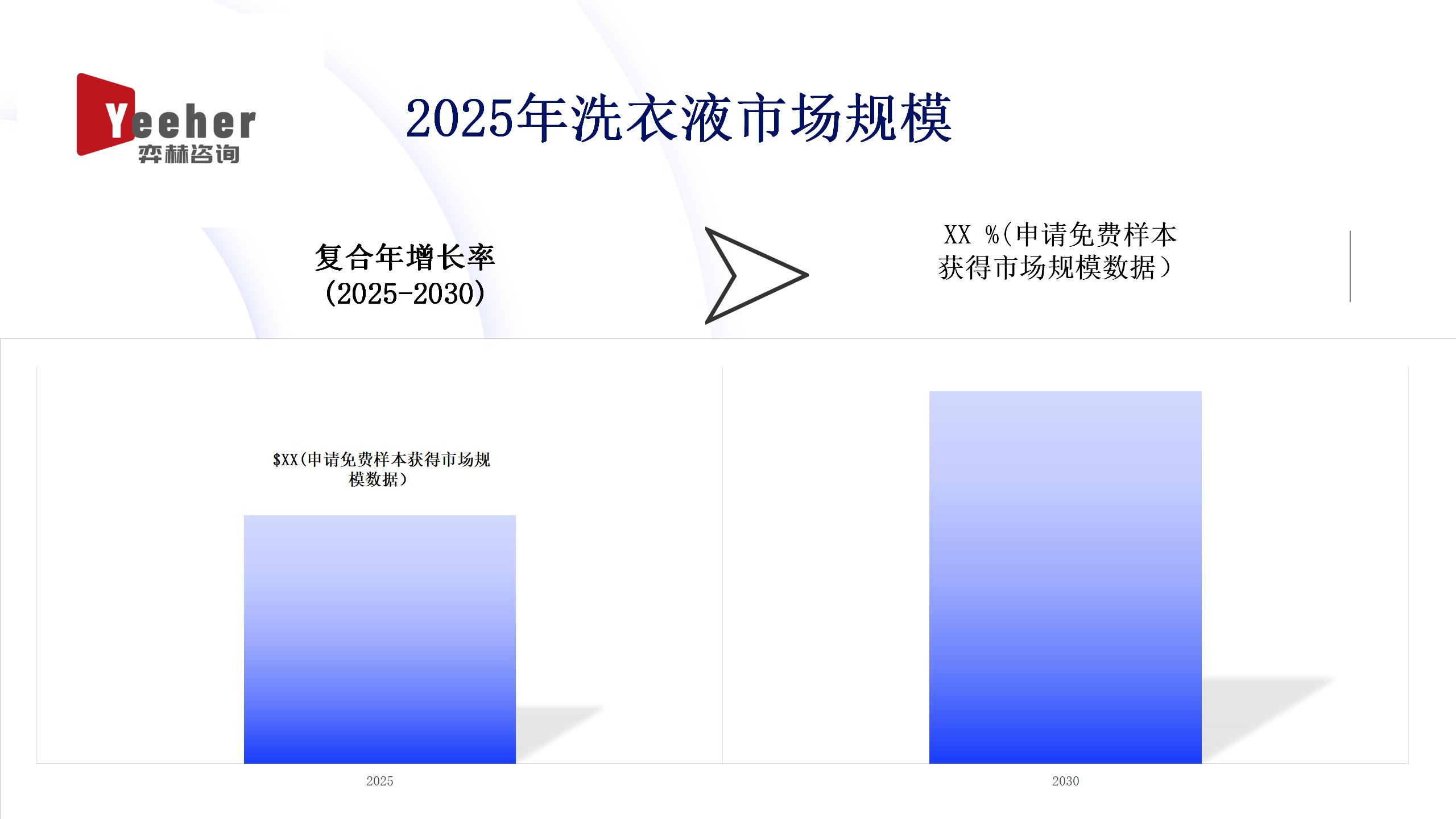 Yeeher
弈赫咨询

2025年洗衣液市场规模

复合年增长率
(2025-2030)

XX %(申请免费样本获得市场规模数据)

$XX(申请免费样本获得市场规模数据)

2025

2030